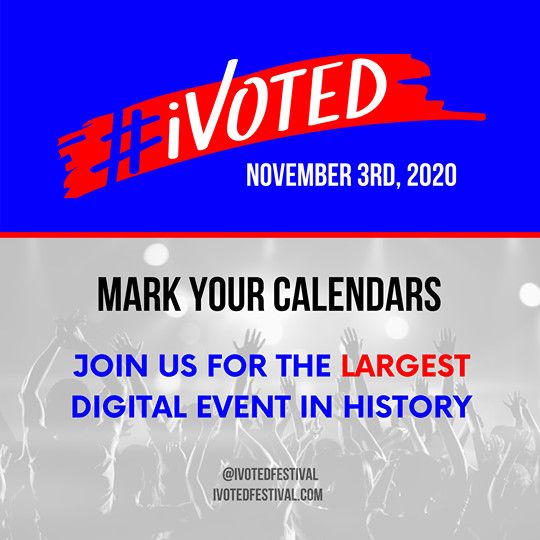 #iVOTED

NOVEMBER 3RD, 2020

MARK YOUR CALENDARS

JOIN US FOR THE LARGEST DIGITAL EVENT IN HISTORY

@IVOTEDFESTIVAL
IVOTEDFESTIVAL.COM